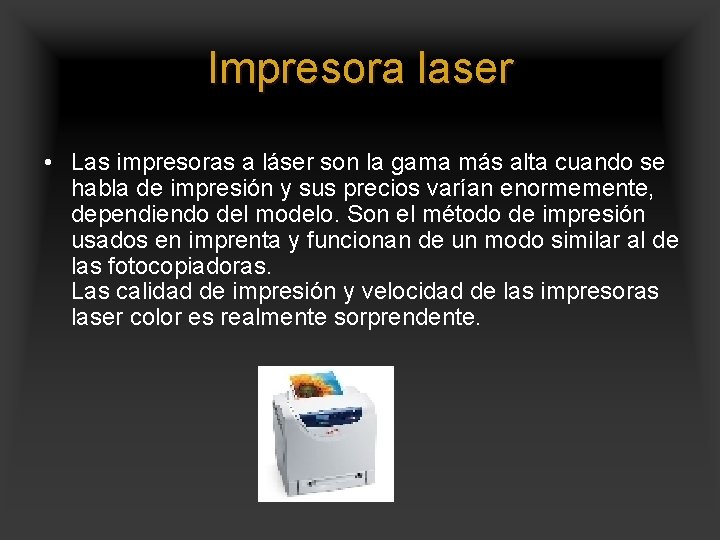 Impresora laser

• Las impresoras a láser son la gama más alta cuando se habla de impresión y sus precios varían enormemente, dependiendo del modelo. Son el método de impresión usados en imprenta y funcionan de un modo similar al de las fotocopiadoras.
Las calidad de impresión y velocidad de las impresoras laser color es realmente sorprendente.